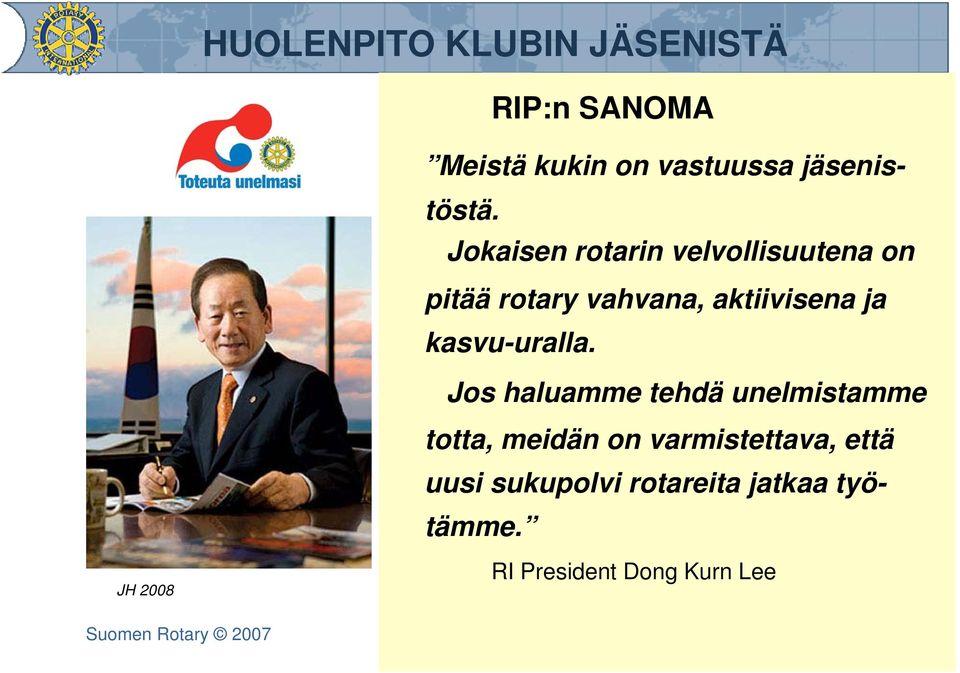 HUOLENPITO KLUBIN JÄSENISTÄ

Toteuta unelmasi

RIP:n SANOMA

”Meistä kukin on vastuussa jäsenistöstä.

Jokaisen rotarin velvollisuutena on pitää rotary vahvana, aktiivisena ja kasvu-uralla.

Jos haluamme tehdä unelmistamme totta, meidän on varmistettava, että uusi sukupolvi rotareita jatkaa työtämme.”

RI President Dong Kurn Lee

JH 2008

Suomen Rotary © 2007